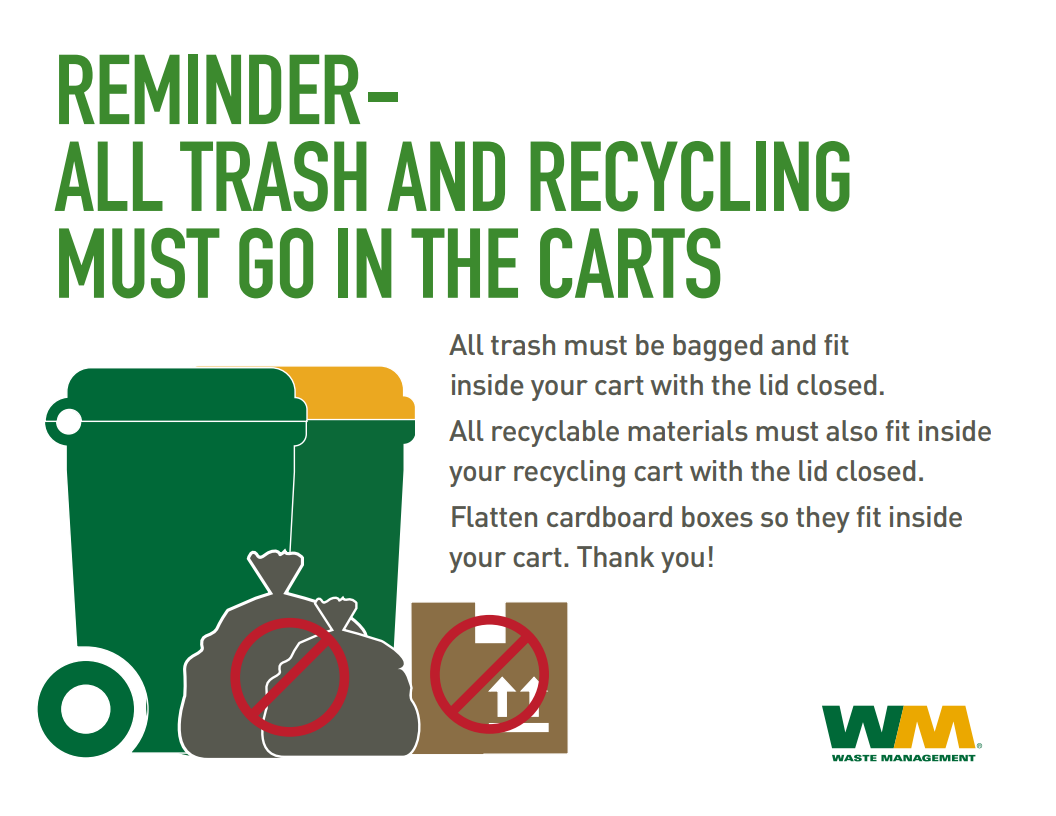 REMINDER–
ALL TRASH AND RECYCLING MUST GO IN THE CARTS

All trash must be bagged and fit inside your cart with the lid closed.

All recyclable materials must also fit inside your recycling cart with the lid closed.

Flatten cardboard boxes so they fit inside your cart. Thank you!

WM
WASTE MANAGEMENT